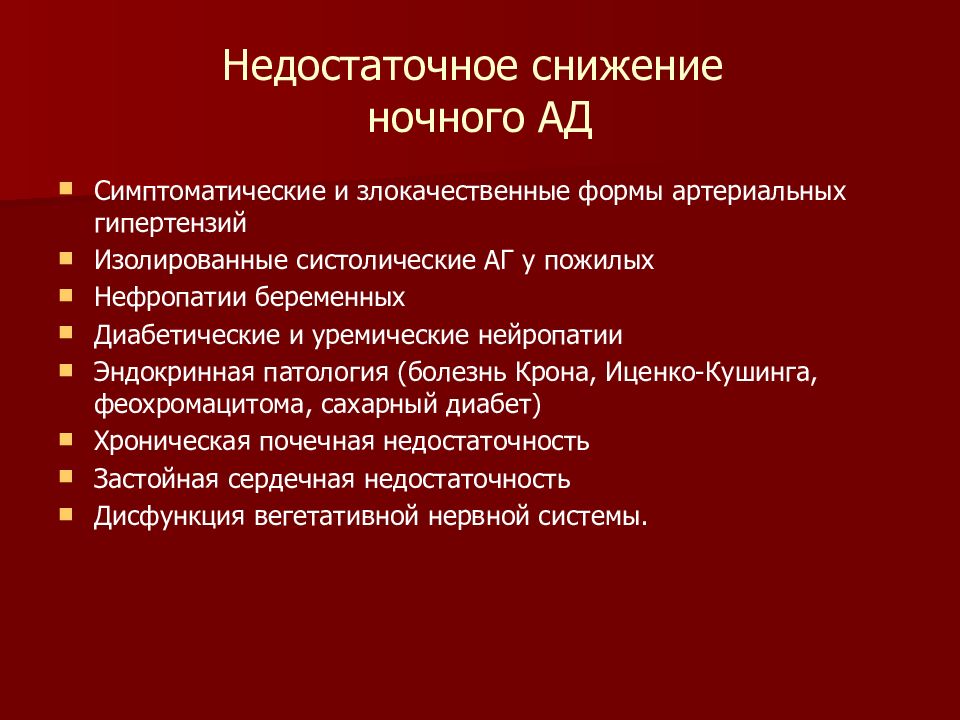 Недостаточное снижение ночного АД

- Симптоматические и злокачественные формы артериальных гипертензий
- Изолированные систолические АГ у пожилых
- Нефропатии беременных
- Диабетические и уремические нейропатии
- Эндокринная патология (болезнь Крона, Иценко-Кушинга, феохромацитома, сахарный диабет)
- Хроническая почечная недостаточность
- Застойная сердечная недостаточность
- Дисфункция вегетативной нервной системы.